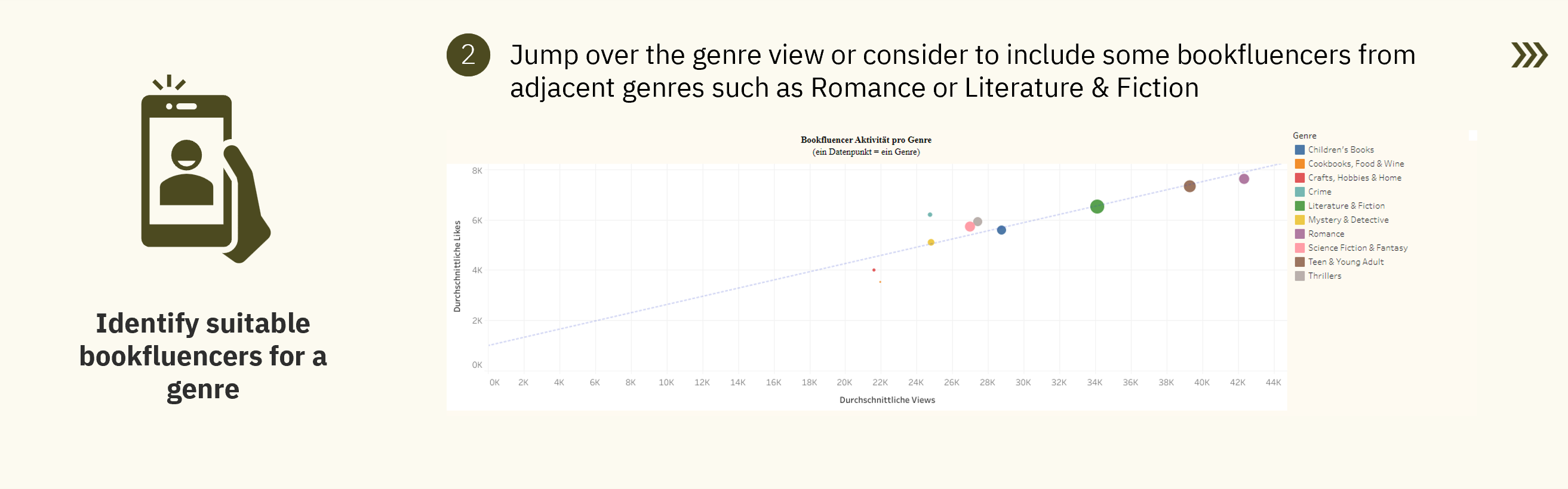 Identify suitable bookfluencers for a genre

2 Jump over the genre view or consider to include some bookfluencers from adjacent genres such as Romance or Literature & Fiction

Bookfluencer Aktivität pro Genre
(ein Datenpunkt = ein Genre)

Durchschnittliche Likes

8K
6K
4K
2K
0K

0K 2K 4K 6K 8K 10K 12K 14K 16K 18K 20K 22K 24K 26K 28K 30K 32K 34K 36K 38K 40K 42K 44K

Durchschnittliche Views

Genre
Children's Books
Cookbooks, Food & Wine
Crafts, Hobbies & Home
Crime
Literature & Fiction
Mystery & Detective
Romance
Science Fiction & Fantasy
Teen & Young Adult
Thrillers